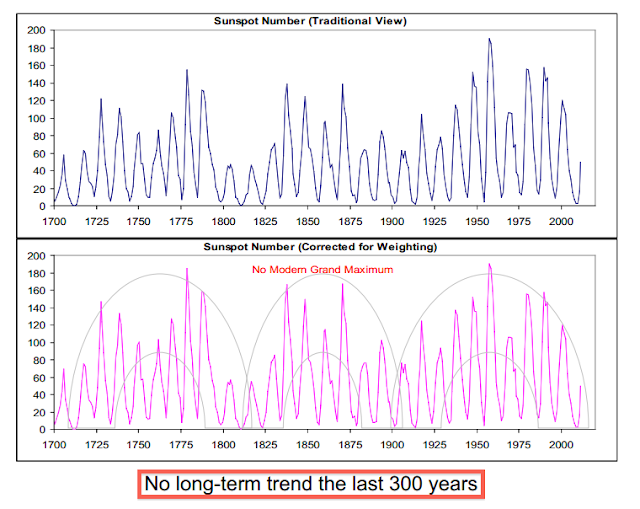 Sunspot Number (Traditional View)

200
180
160
140
120
100
80
60
40
20
0

1700 1725 1750 1775 1800 1825 1850 1875 1900 1925 1950 1975 2000

Sunspot Number (Corrected for Weighting)

No Modern Grand Maximum

200
180
160
140
120
100
80
60
40
20
0

1700 1725 1750 1775 1800 1825 1850 1875 1900 1925 1950 1975 2000

No long-term trend the last 300 years